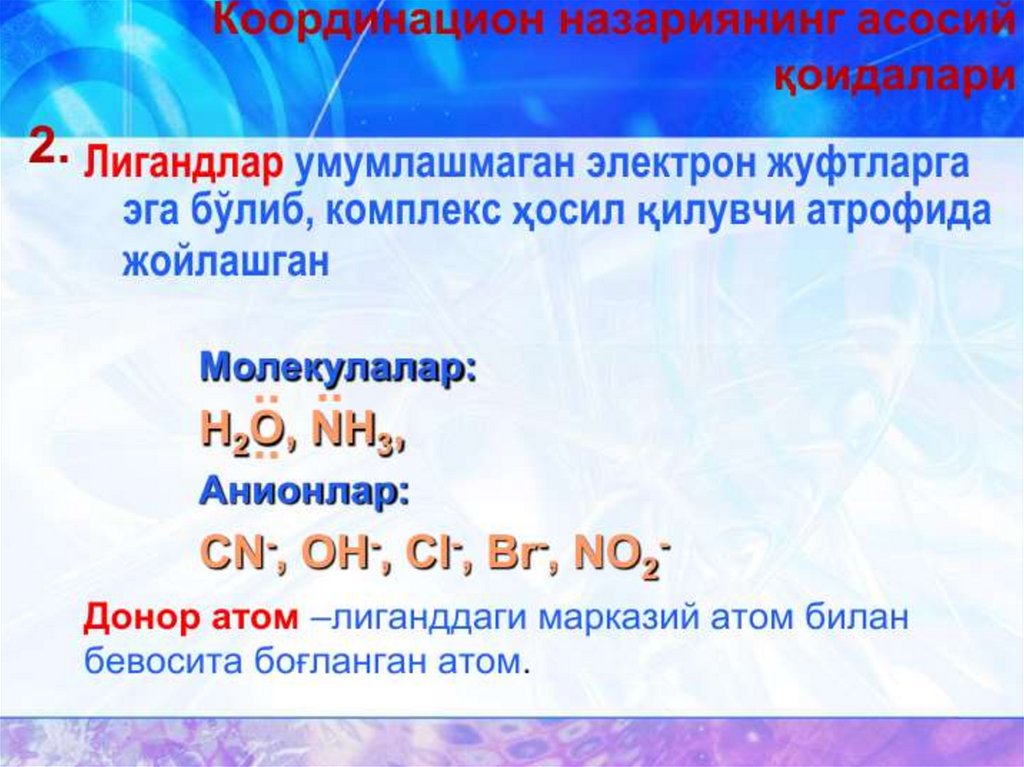 Координацион назариянинг асосий қоидалари

2. Лигандлар умумлашмаган электрон жуфтларга эга бўлиб, комплекс ҳосил қилувчи атрофида жойлашган

Молекулалар:

$H_2\ddot{O}$, $\ddot{N}H_3$,

Анионлар:

$CN^-$, $OH^-$, $Cl^-$, $Br^-$, $NO_2^-$

Донор атом –лиганддаги марказий атом билан бевосита боғланган атом.